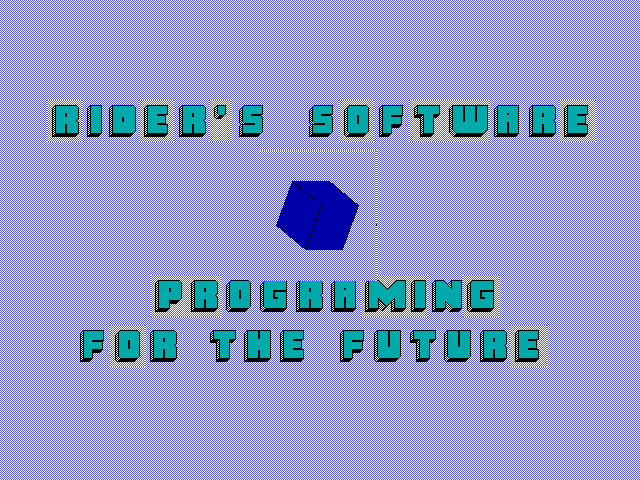 RIDER'S SOFTWARE

PROGRAMING
FOR THE FUTURE